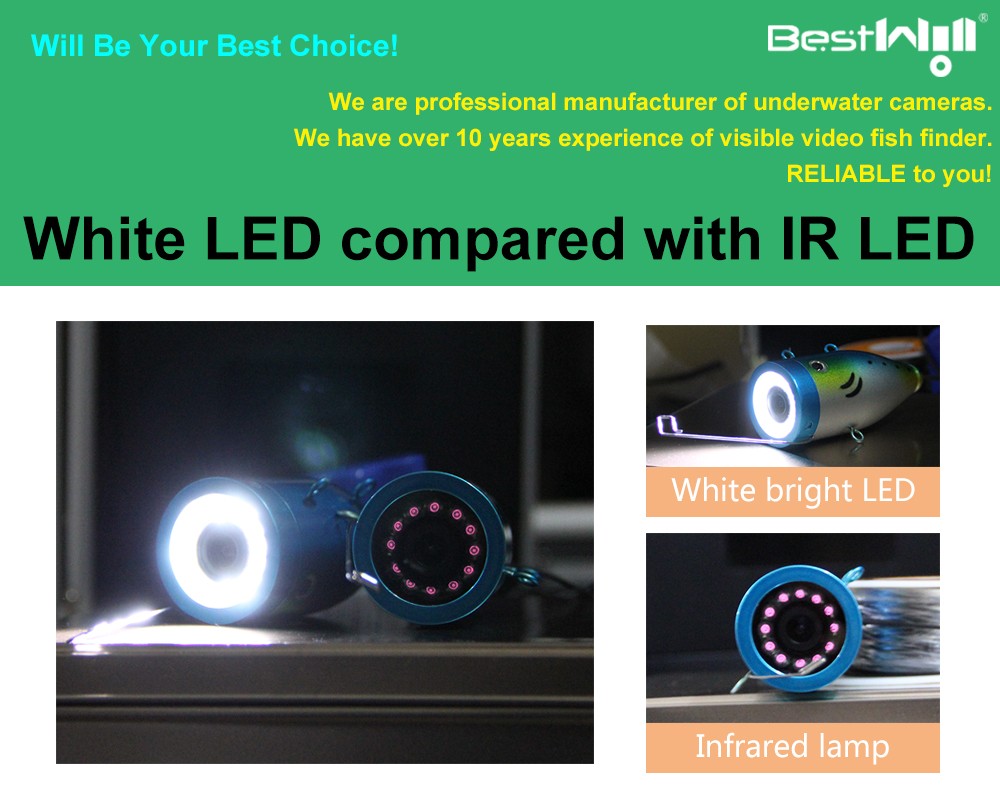 Will Be Your Best Choice!

BestWill®

We are professional manufacturer of underwater cameras.
We have over 10 years experience of visible video fish finder.
RELIABLE to you!

White LED compared with IR LED

White bright LED

Infrared lamp